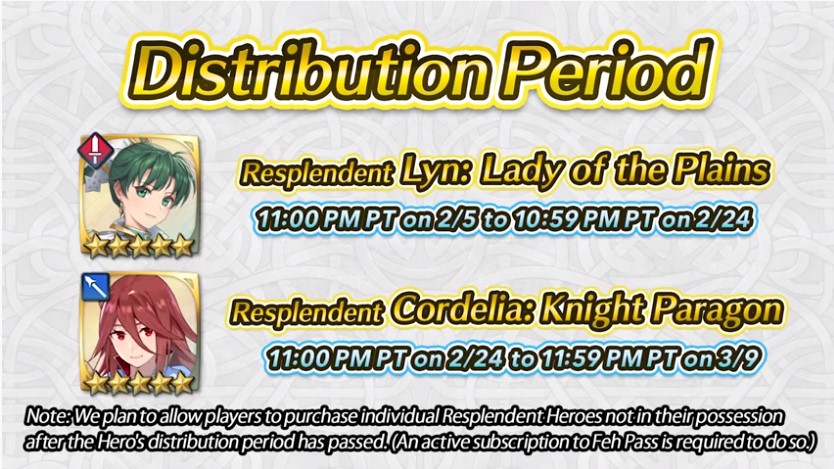 Distribution Period

Resplendent Lyn: Lady of the Plains
11:00 PM PT on 2/5 to 10:59 PM PT on 2/24

Resplendent Cordelia: Knight Paragon
11:00 PM PT on 2/24 to 11:59 PM PT on 3/9

Note: We plan to allow players to purchase individual Resplendent Heroes not in their possession after the Hero's distribution period has passed. (An active subscription to Feh Pass is required to do so.)